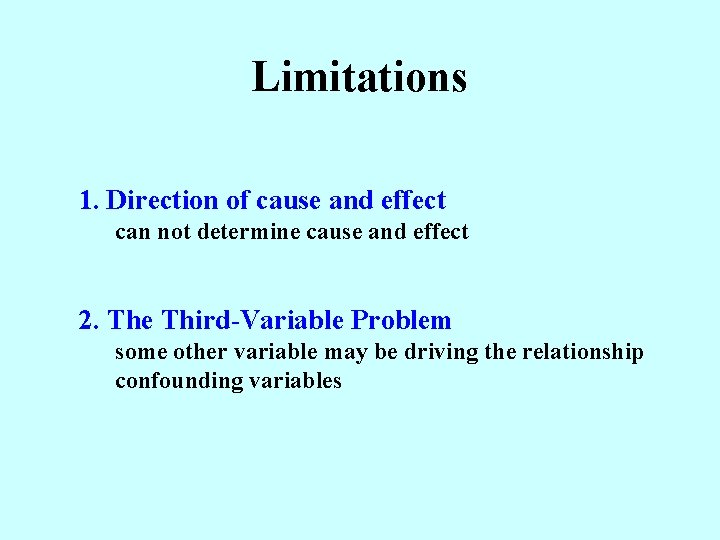 Limitations

1. Direction of cause and effect
can not determine cause and effect

2. The Third-Variable Problem
some other variable may be driving the relationship
confounding variables